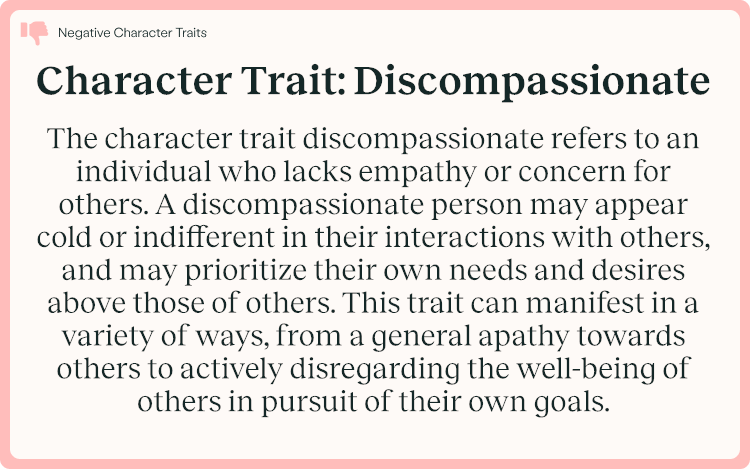 Negative Character Traits

Character Trait: Discompassionate

The character trait discompassionate refers to an individual who lacks empathy or concern for others. A discompassionate person may appear cold or indifferent in their interactions with others, and may prioritize their own needs and desires above those of others. This trait can manifest in a variety of ways, from a general apathy towards others to actively disregarding the well-being of others in pursuit of their own goals.